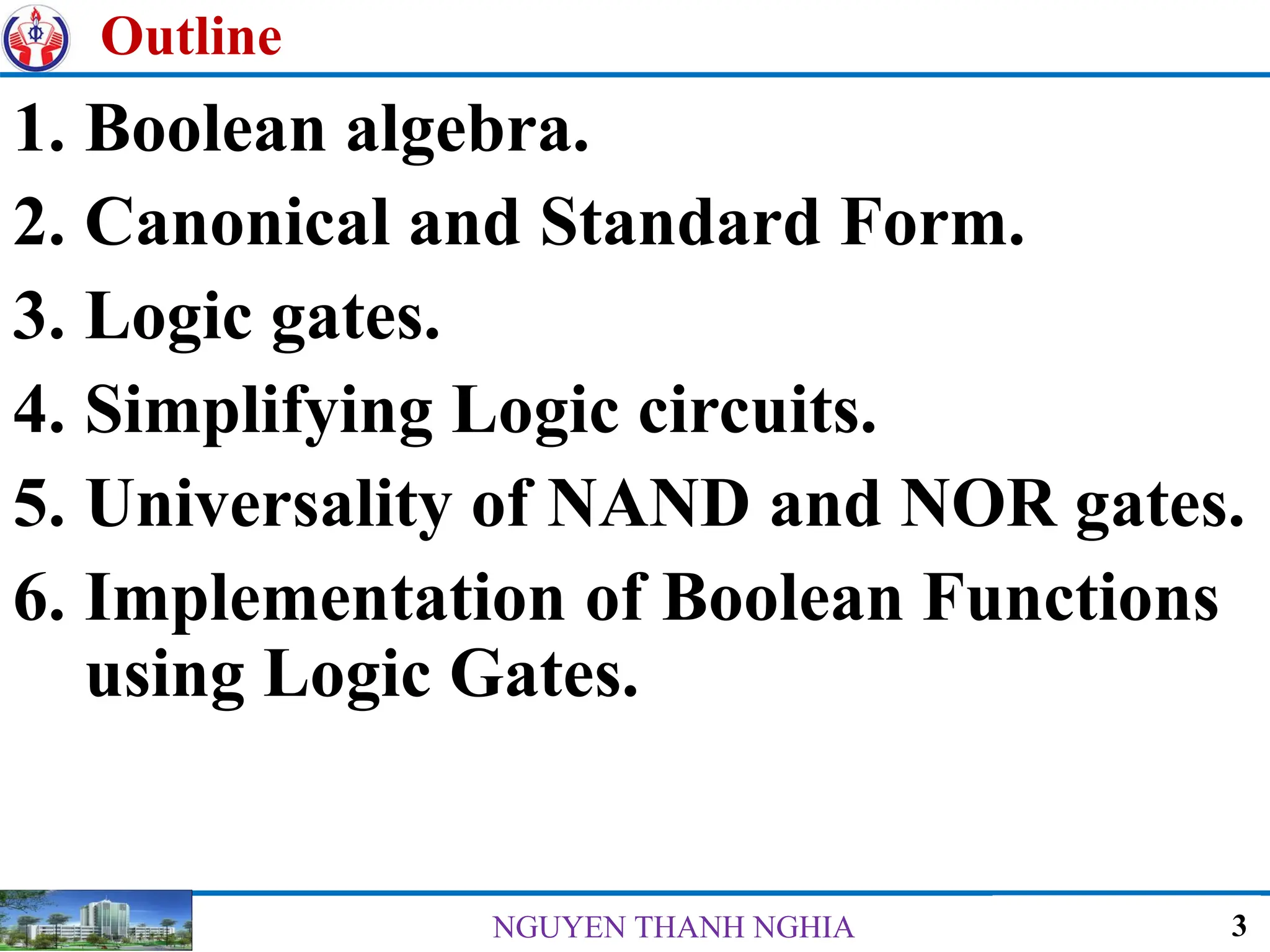 Outline

1. Boolean algebra.
2. Canonical and Standard Form.
3. Logic gates.
4. Simplifying Logic circuits.
5. Universality of NAND and NOR gates.
6. Implementation of Boolean Functions using Logic Gates.

NGUYEN THANH NGHIA

3